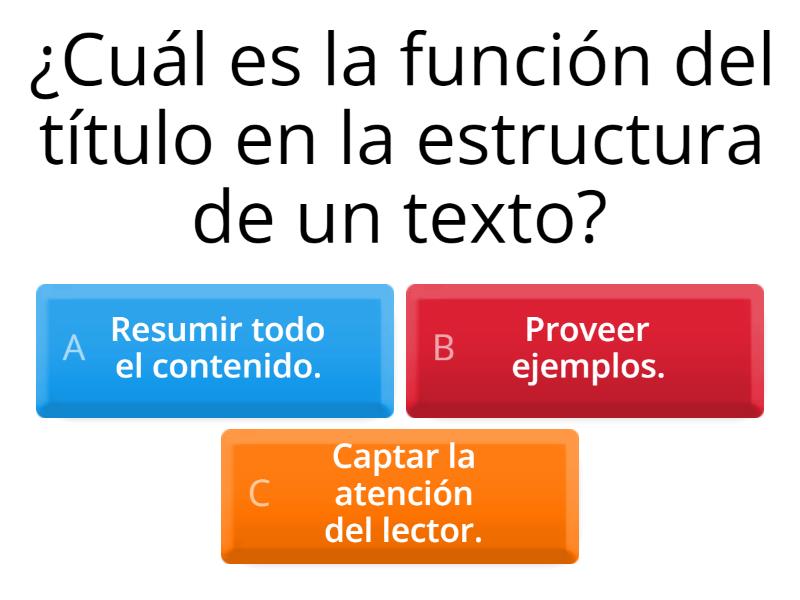 ¿Cuál es la función del título en la estructura de un texto?

A Resumir todo el contenido.

B Proveer ejemplos.

C Captar la atención del lector.